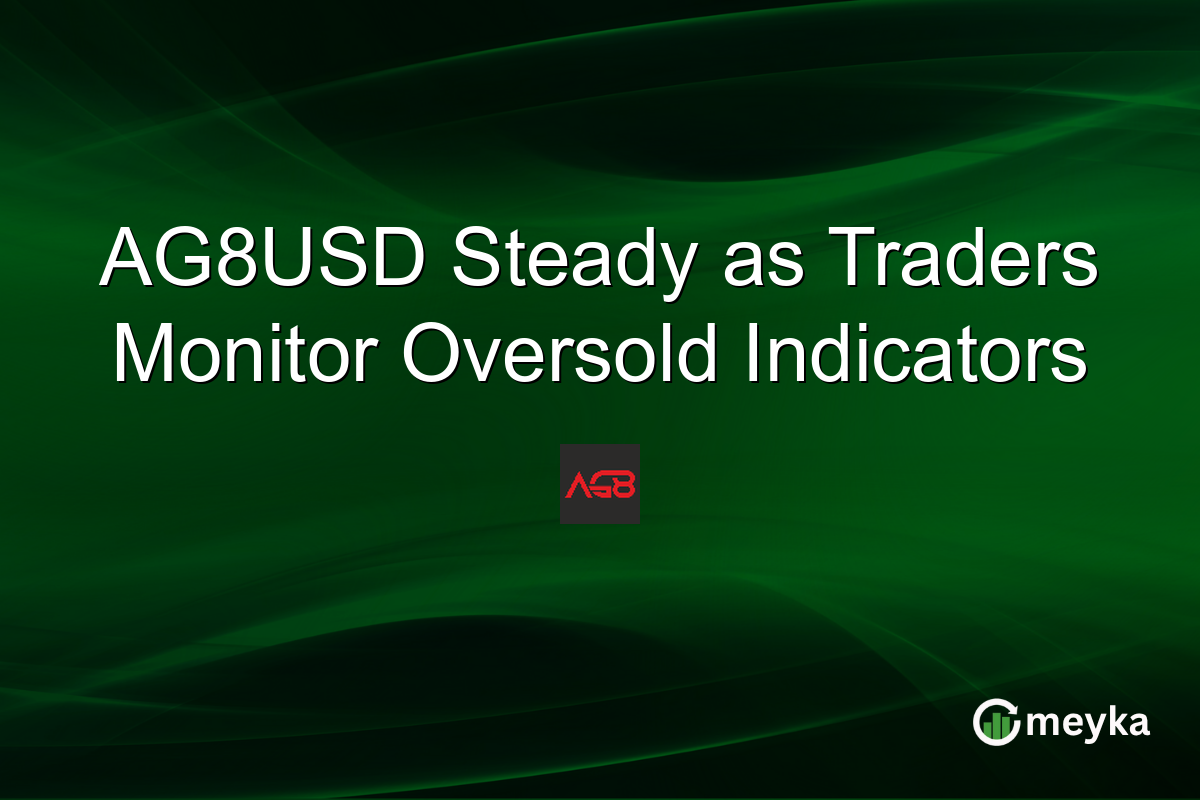 AG8USD Steady as Traders Monitor Oversold Indicators

AG8

meyka